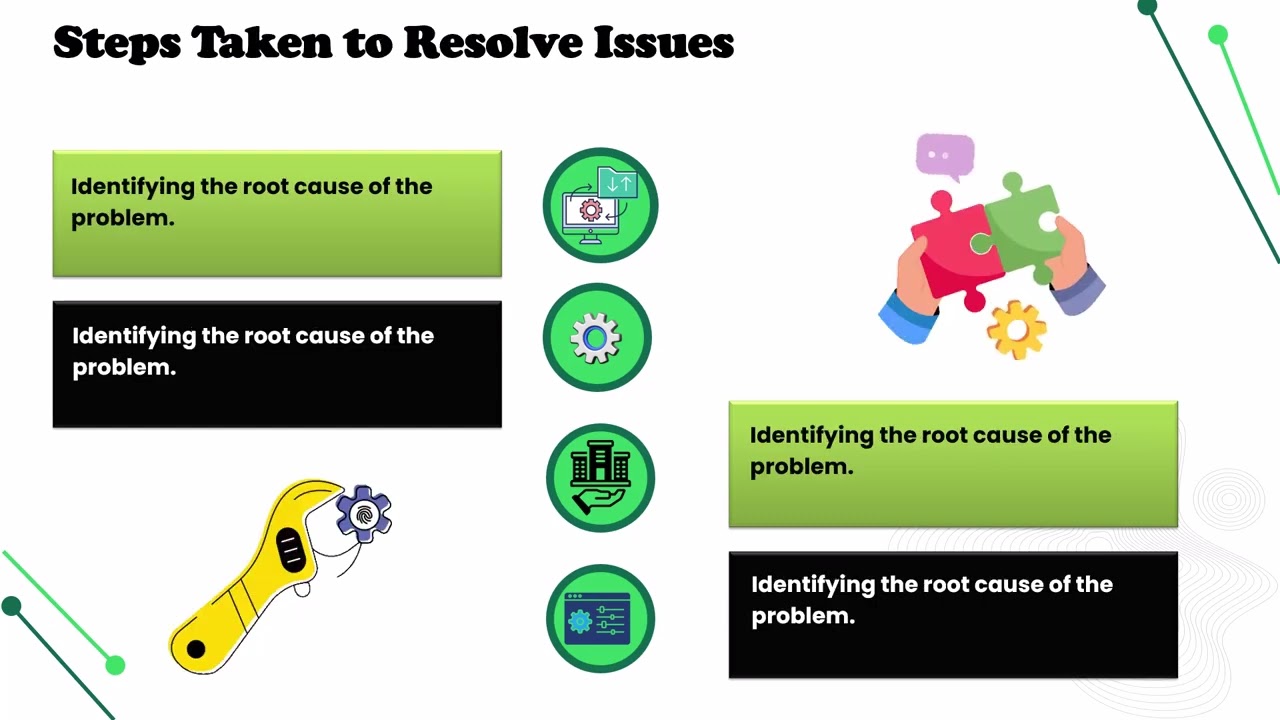 Steps Taken to Resolve Issues

Identifying the root cause of the problem.

Identifying the root cause of the problem.

Identifying the root cause of the problem.

Identifying the root cause of the problem.